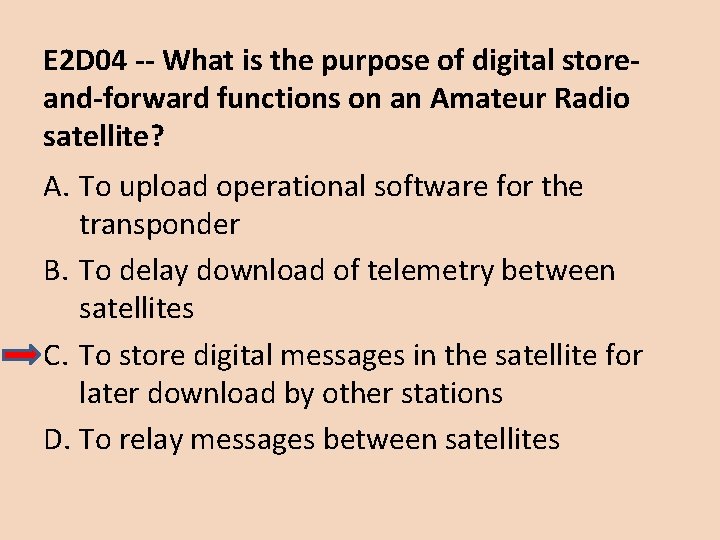 E2D04 -- What is the purpose of digital store-and-forward functions on an Amateur Radio satellite?

A. To upload operational software for the transponder

B. To delay download of telemetry between satellites

C. To store digital messages in the satellite for later download by other stations

D. To relay messages between satellites